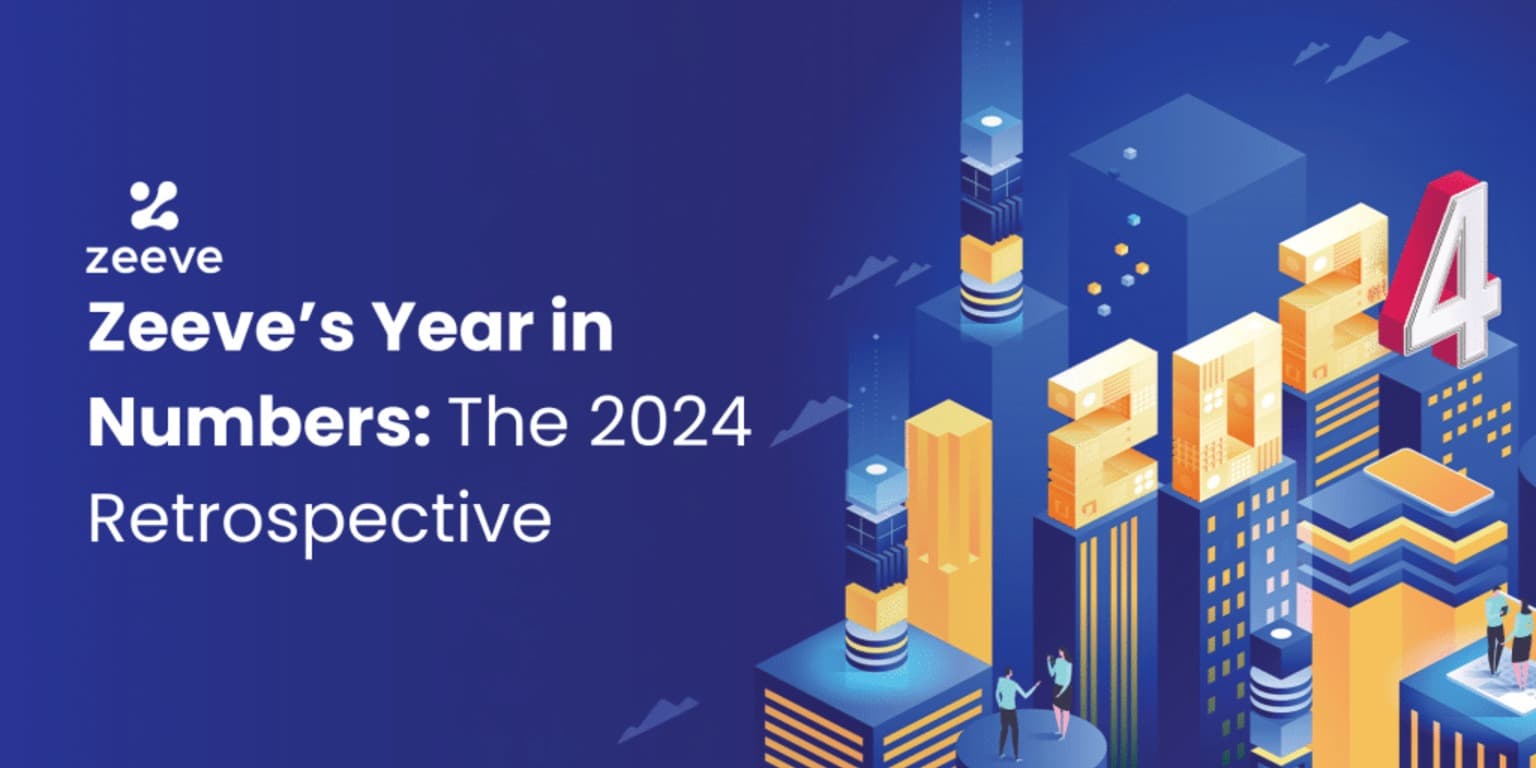 zeeve

Zeeve's Year in Numbers: The 2024 Retrospective

2024